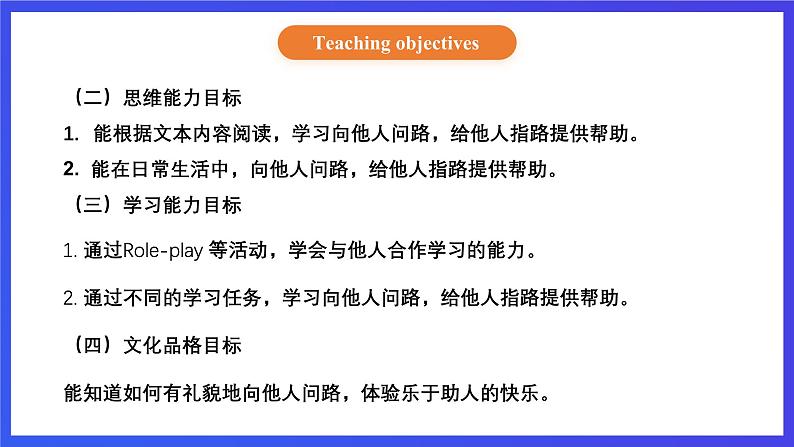 Teaching objectives

（二）思维能力目标

1. 能根据文本内容阅读，学习向他人问路，给他人指路提供帮助。

2. 能在日常生活中，向他人问路，给他人指路提供帮助。

（三）学习能力目标

1. 通过Role-play 等活动，学会与他人合作学习的能力。

2. 通过不同的学习任务，学习向他人问路，给他人指路提供帮助。

（四）文化品格目标

能知道如何有礼貌地向他人问路，体验乐于助人的快乐。